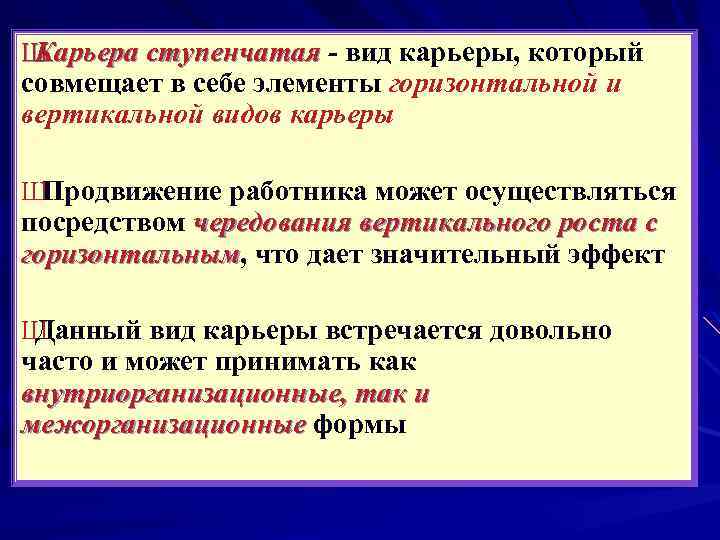 ШКарьера ступенчатая - вид карьеры, который совмещает в себе элементы горизонтальной и вертикальной видов карьеры

ШПродвижение работника может осуществляться посредством чередования вертикального роста с горизонтальным, что дает значительный эффект

ШДанный вид карьеры встречается довольно часто и может принимать как внутриорганизационные, так и межорганизационные формы